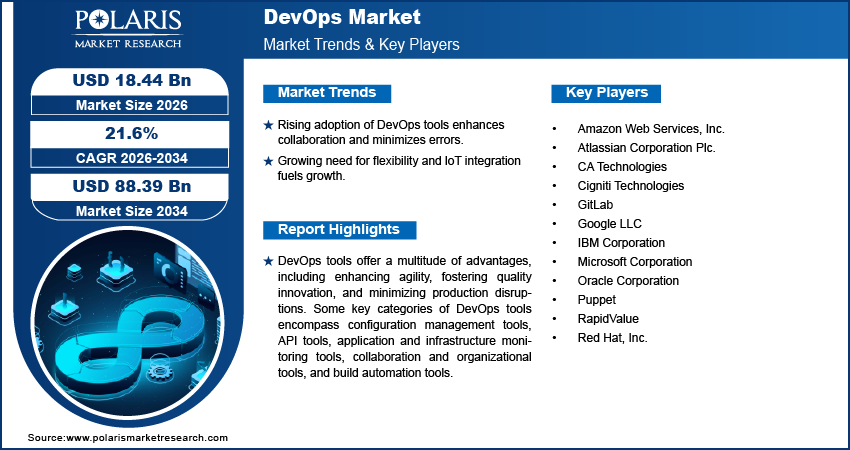 POLARIS
MARKET RESEARCH

DevOps Market
Market Trends & Key Players

USD 18.44 Bn
Market Size 2026

21.6%
CAGR 2026-2034

USD 88.39 Bn
Market Size 2034

Market Trends

★ Rising adoption of DevOps tools enhances collaboration and minimizes errors.

★ Growing need for flexibility and IoT integration fuels growth.

Report Highlights

★ DevOps tools offer a multitude of advantages, including enhancing agility, fostering quality innovation, and minimizing production disruptions. Some key categories of DevOps tools encompass configuration management tools, API tools, application and infrastructure monitoring tools, collaboration and organizational tools, and build automation tools.

Key Players

• Amazon Web Services, Inc.
• Atlassian Corporation Plc.
• CA Technologies
• Cigniti Technologies
• GitLab
• Google LLC
• IBM Corporation
• Microsoft Corporation
• Oracle Corporation
• Puppet
• RapidValue
• Red Hat, Inc.

Source:www.polarismarketresearch.com